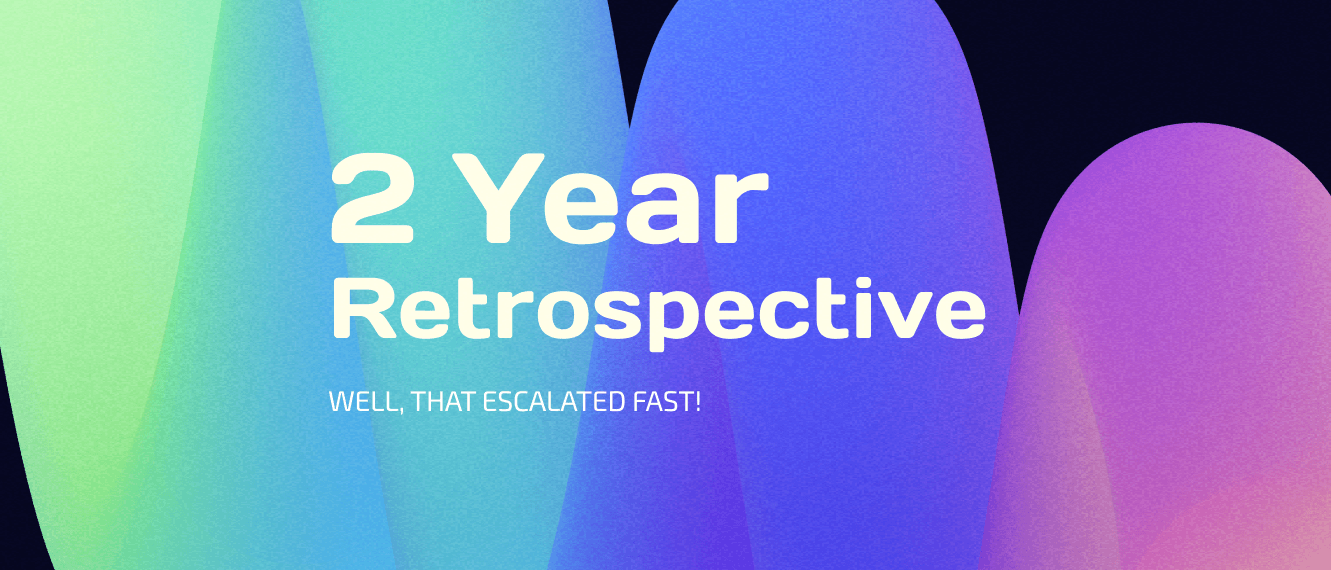 2 Year
Retrospective

WELL, THAT ESCALATED FAST!